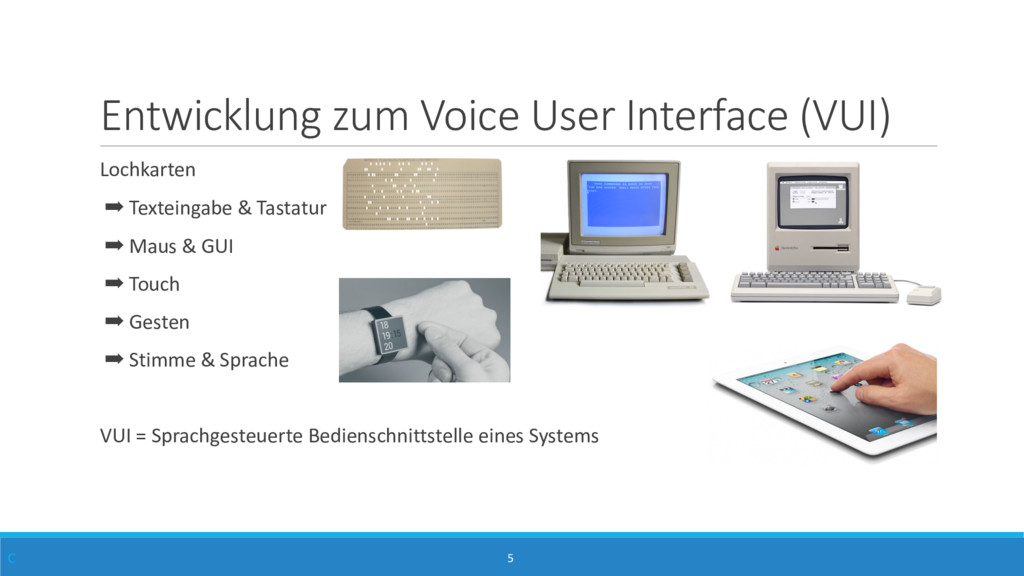 Entwicklung zum Voice User Interface (VUI)

Lochkarten

➡ Texteingabe & Tastatur

➡ Maus & GUI

➡ Touch

➡ Gesten

➡ Stimme & Sprache

VUI = Sprachgesteuerte Bedienschnittstelle eines Systems

18
19 15
20

5